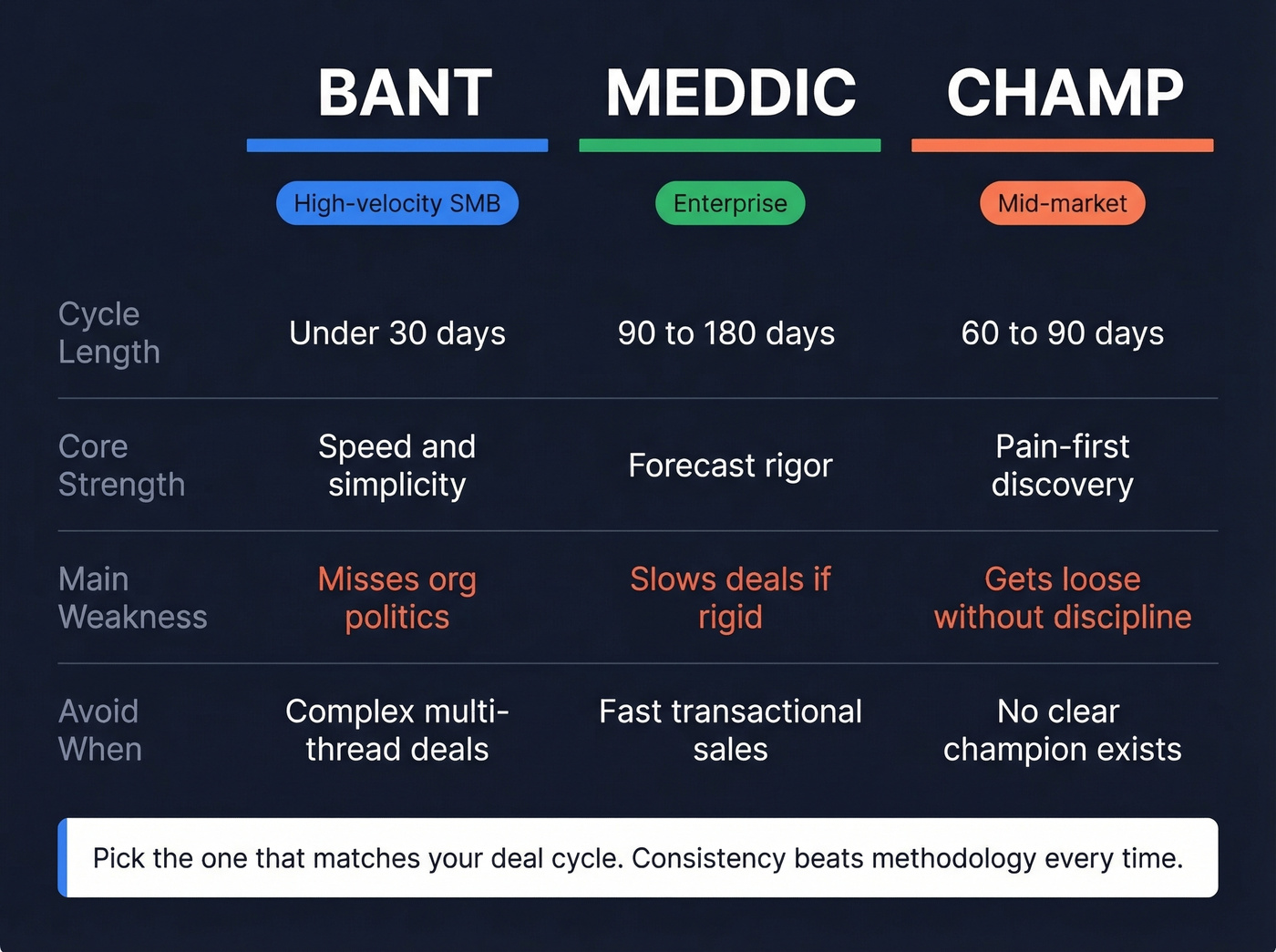 | | BANT | MEDDIC | CHAMP |
|---|---|---|---|
| | High-velocity SMB | Enterprise | Mid-market |
| Cycle Length | Under 30 days | 90 to 180 days | 60 to 90 days |
| Core Strength | Speed and simplicity | Forecast rigor | Pain-first discovery |
| Main Weakness | Misses org politics | Slows deals if rigid | Gets loose without discipline |
| Avoid When | Complex multi-thread deals | Fast transactional sales | No clear champion exists |

Pick the one that matches your deal cycle. Consistency beats methodology every time.